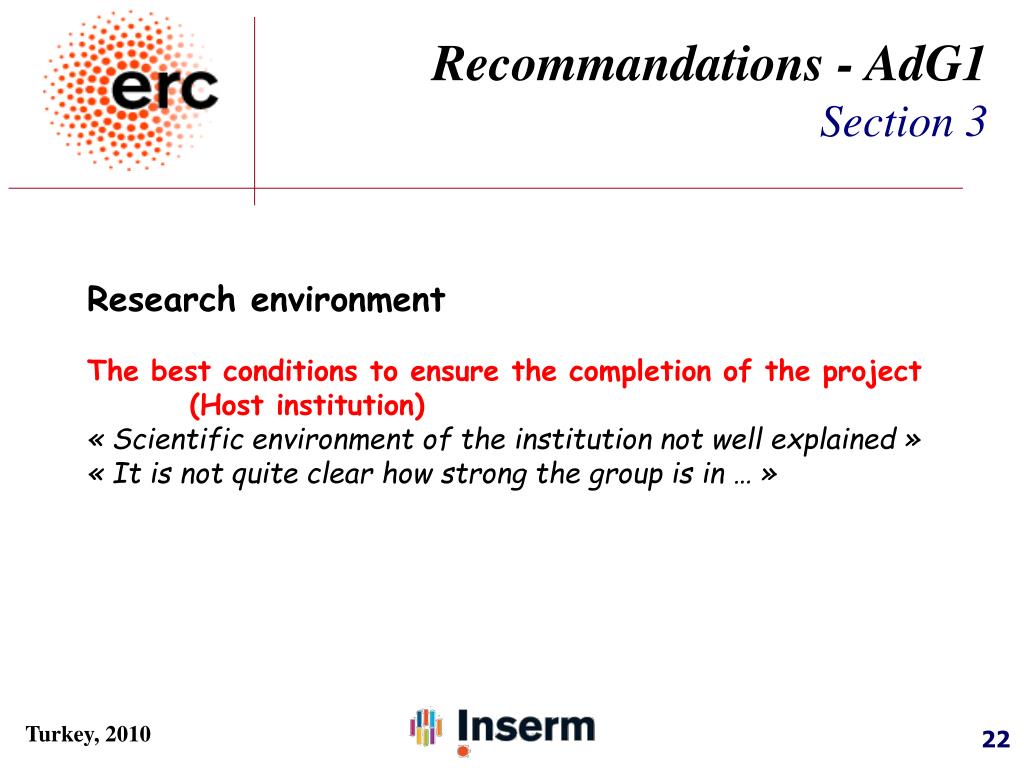 erc

Recommandations - AdG1
Section 3

Research environment

The best conditions to ensure the completion of the project (Host institution)
« Scientific environment of the institution not well explained »
« It is not quite clear how strong the group is in … »

Turkey, 2010

Inserm

22